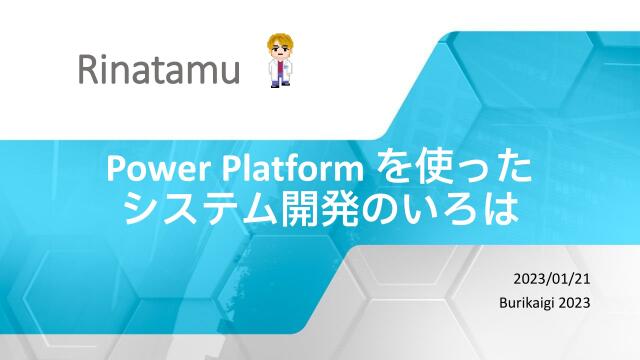 Rinatamu

Power Platform を使った システム開発のいろは

2023/01/21
Burikaigi 2023